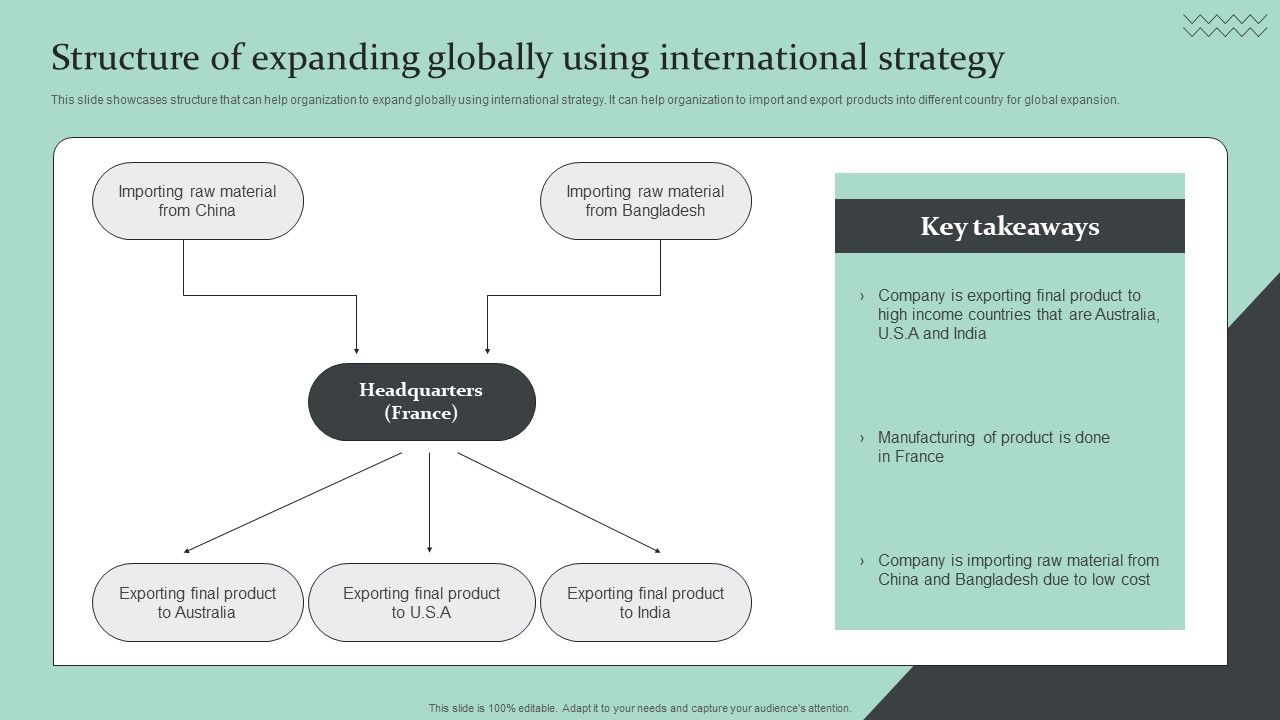 Structure of expanding globally using international strategy

This slide showcases structure that can help organization to expand globally using international strategy. It can help organization to import and export products into different country for global expansion.

Importing raw material from China

Importing raw material from Bangladesh

Headquarters (France)

Exporting final product to Australia

Exporting final product to U.S.A

Exporting final product to India

Key takeaways

› Company is exporting final product to high income countries that are Australia, U.S.A and India

› Manufacturing of product is done in France

› Company is importing raw material from China and Bangladesh due to low cost

This slide is 100% editable. Adapt it to your needs and capture your audience's attention.